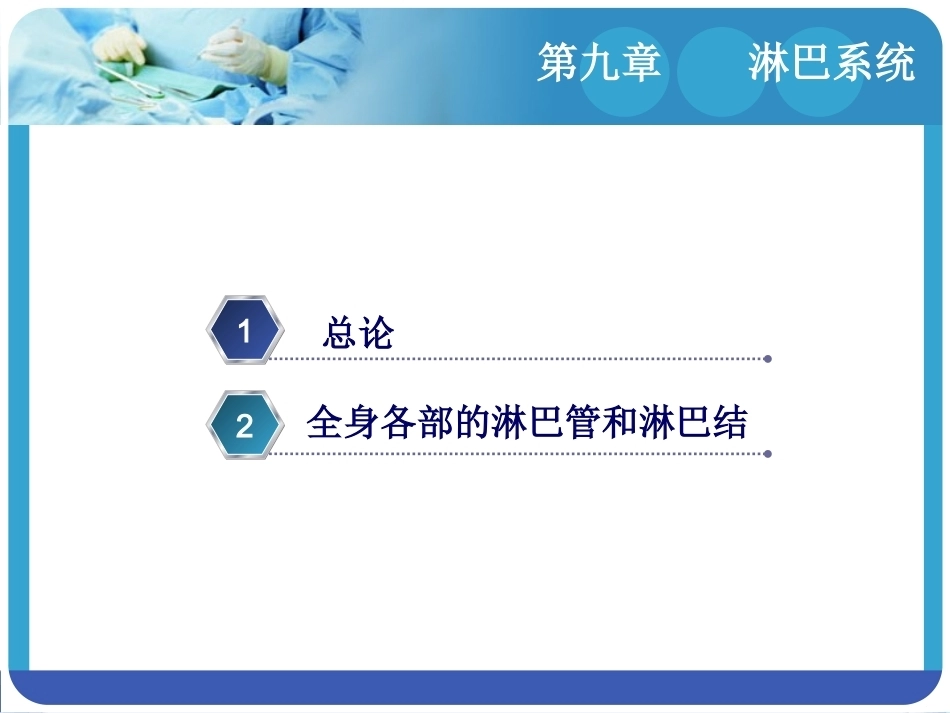 第九章　　淋巴系统

1 总论

2 全身各部的淋巴管和淋巴结